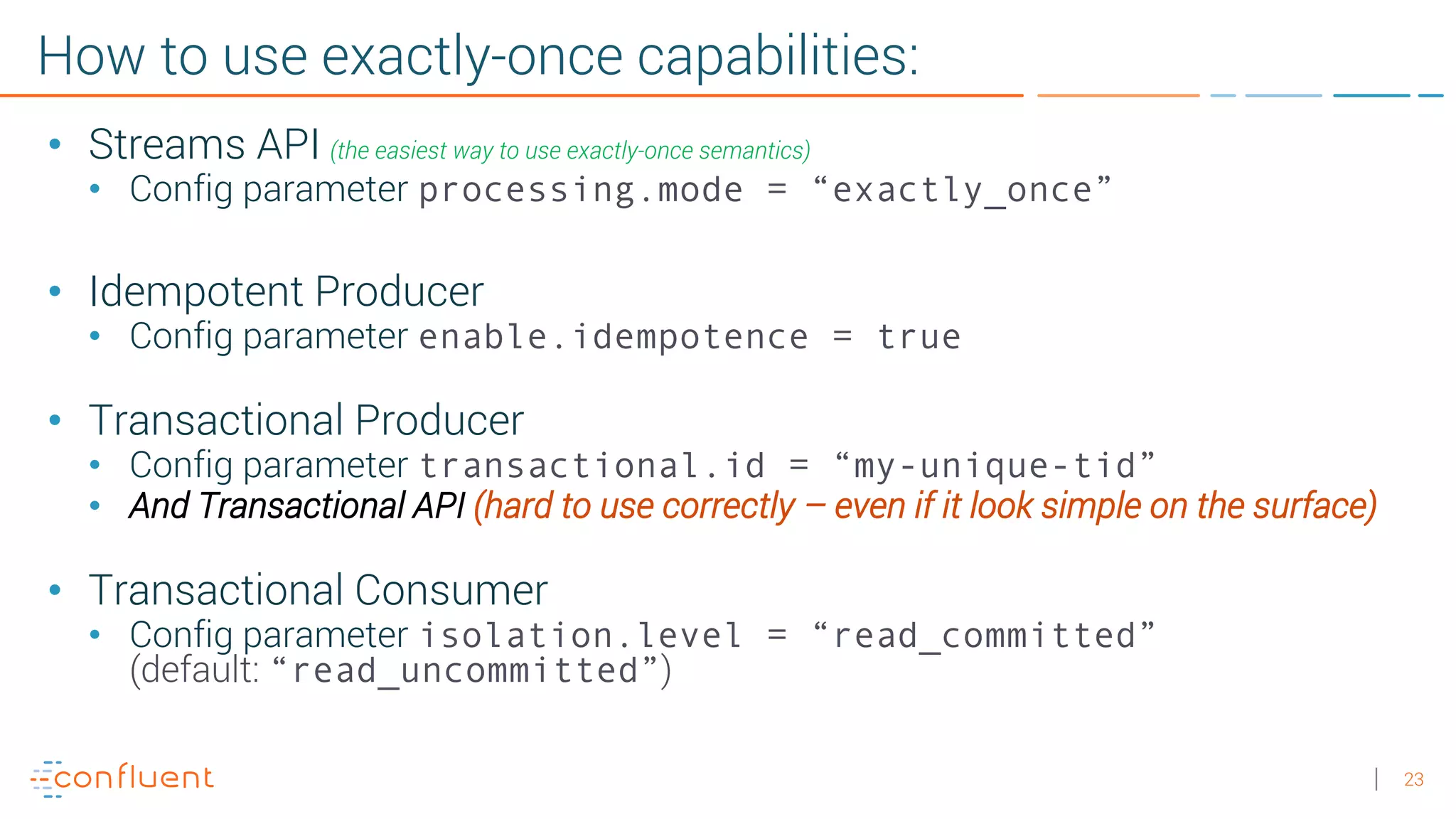 How to use exactly-once capabilities:

• Streams API (the easiest way to use exactly-once semantics)
  • Config parameter processing.mode = “exactly_once”

• Idempotent Producer
  • Config parameter enable.idempotence = true

• Transactional Producer
  • Config parameter transactional.id = “my-unique-tid”
  • And Transactional API (hard to use correctly – even if it look simple on the surface)

• Transactional Consumer
  • Config parameter isolation.level = “read_committed” (default: “read_uncommitted”)

confluent

| 23